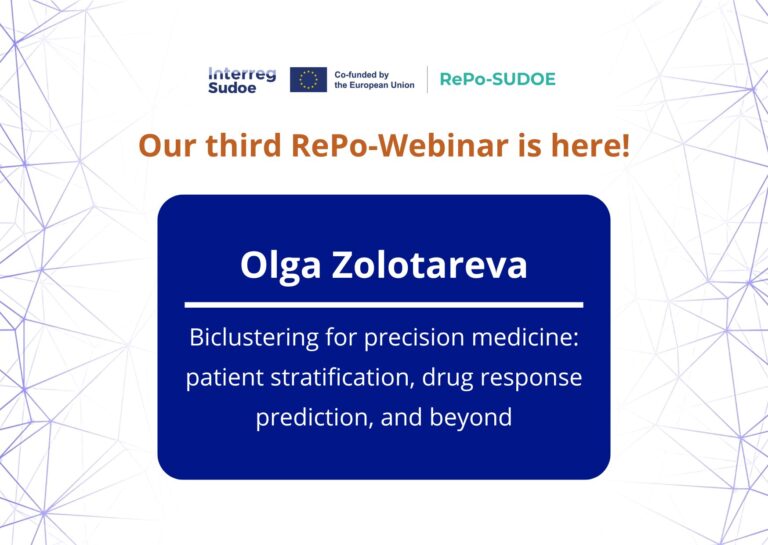 Interreg Sudoe

Co-funded by the European Union

RePo-SUDOE

Our third RePo-Webinar is here!

Olga Zolotareva

Biclustering for precision medicine: patient stratification, drug response prediction, and beyond